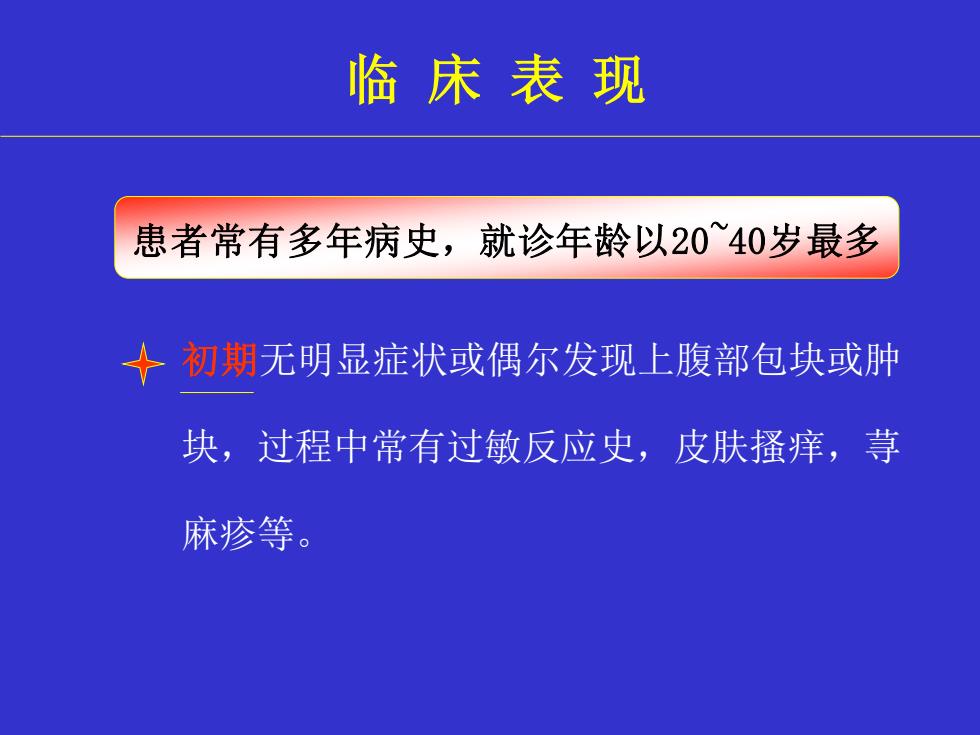 临 床 表 现

患者常有多年病史，就诊年龄以20~40岁最多

初期无明显症状或偶尔发现上腹部包块或肿块，过程中常有过敏反应史，皮肤搔痒，荨麻疹等。